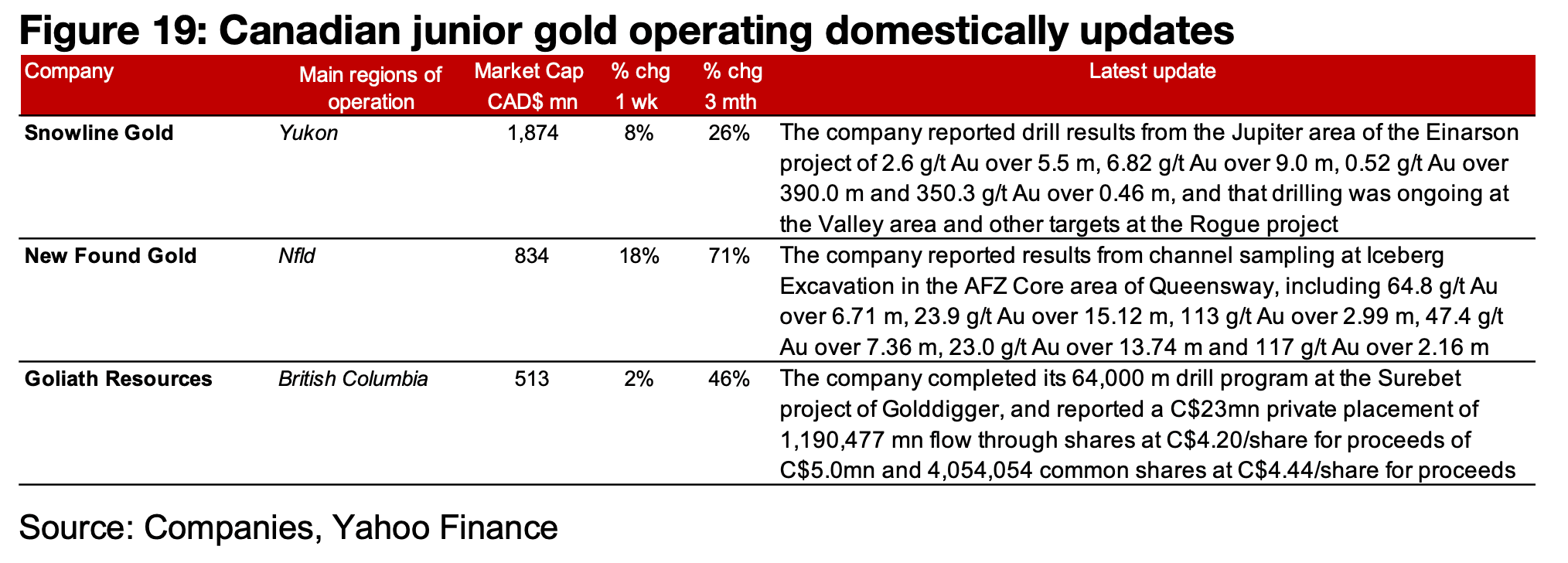 Figure 19: Canadian junior gold operating domestically updates

| Company | Main regions of operation | Market Cap CAD$ mn | % chg 1 wk | % chg 3 mth | Latest update |
|---|---|---|---|---|---|
| Snowline Gold | Yukon | 1,874 | 8% | 26% | The company reported drill results from the Jupiter area of the Einarson project of 2.6 g/t Au over 5.5 m, 6.82 g/t Au over 9.0 m, 0.52 g/t Au over 390.0 m and 350.3 g/t Au over 0.46 m, and that drilling was ongoing at the Valley area and other targets at the Rogue project |
| New Found Gold | Nfld | 834 | 18% | 71% | The company reported results from channel sampling at Iceberg Excavation in the AFZ Core area of Queensway, including 64.8 g/t Au over 6.71 m, 23.9 g/t Au over 15.12 m, 113 g/t Au over 2.99 m, 47.4 g/t Au over 7.36 m, 23.0 g/t Au over 13.74 m and 117 g/t Au over 2.16 m |
| Goliath Resources | British Columbia | 513 | 2% | 46% | The company completed its 64,000 m drill program at the Surebet project of Golddigger, and reported a C$23mn private placement of 1,190,477 mn flow through shares at C$4.20/share for proceeds of C$5.0mn and 4,054,054 common shares at C$4.44/share for proceeds |

Source: Companies, Yahoo Finance